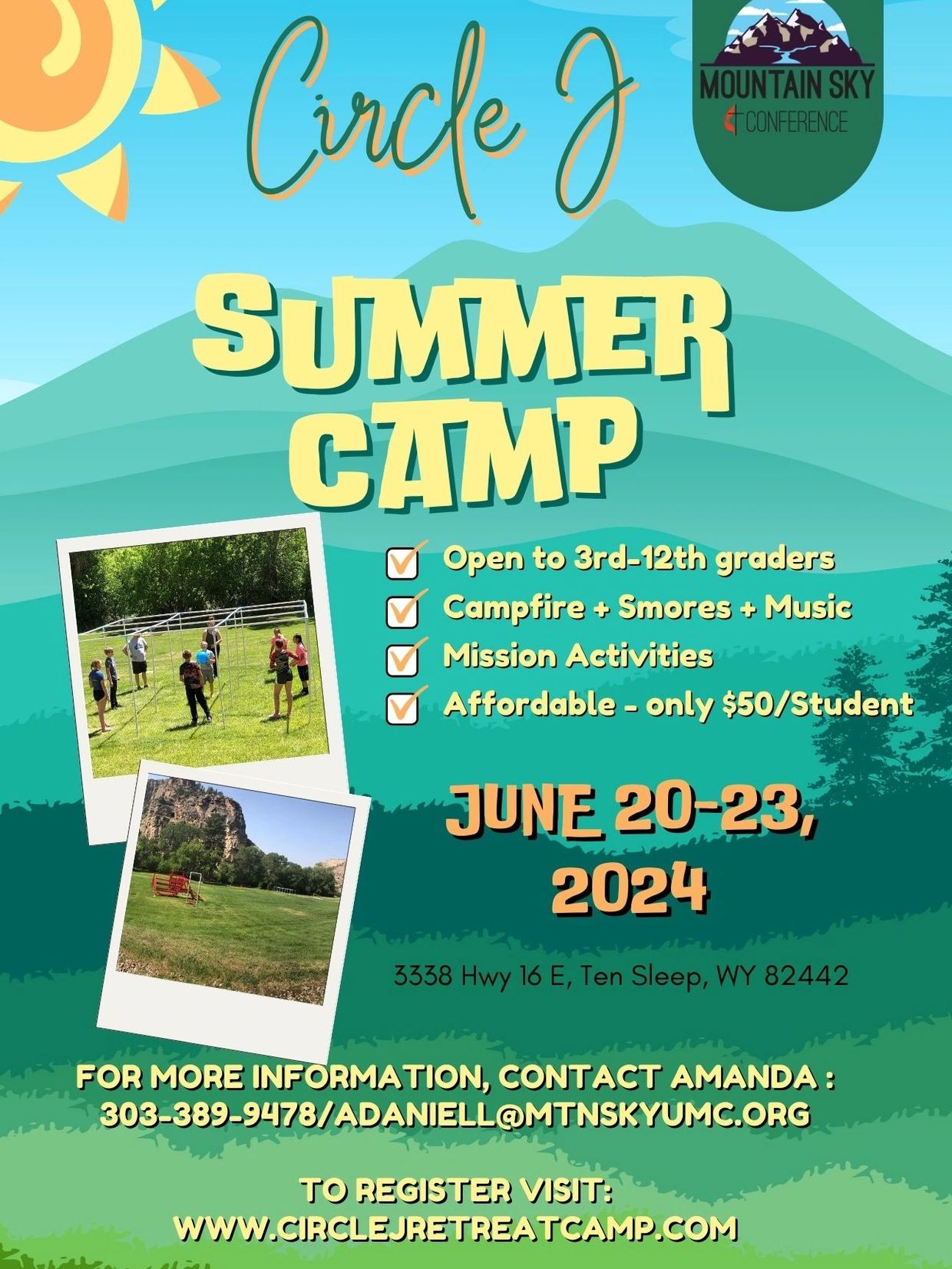 Circle J

MOUNTAIN SKY
CONFERENCE

SUMMER CAMP

Open to 3rd-12th graders
Campfire + Smores + Music
Mission Activities
Affordable - only $50/Student

JUNE 20-23, 2024

3338 Hwy 16 E, Ten Sleep, WY 82442

FOR MORE INFORMATION, CONTACT AMANDA : 303-389-9478/ADANIELL@MTNSKYUMC.ORG

TO REGISTER VISIT: WWW.CIRCLEJRETREATCAMP.COM